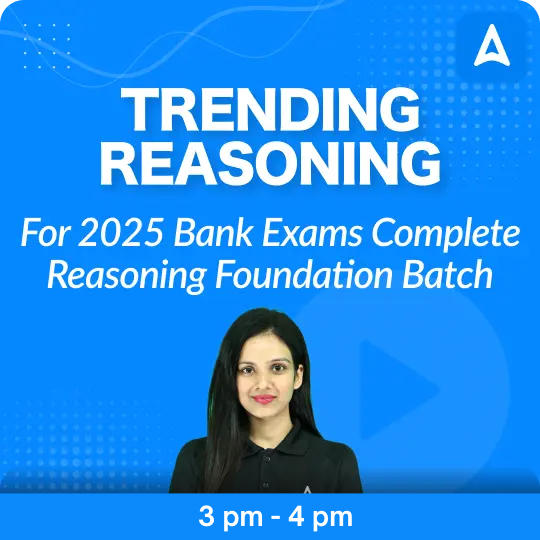 TRENDING REASONING

For 2025 Bank Exams Complete Reasoning Foundation Batch

3 pm - 4 pm